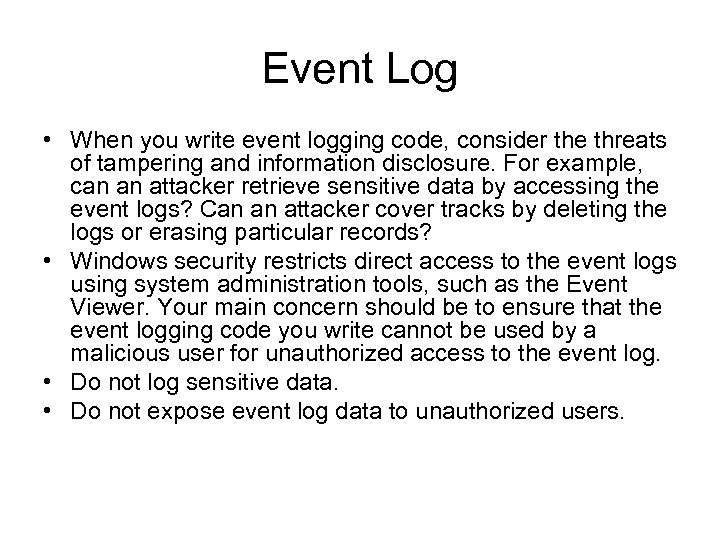 Event Log

• When you write event logging code, consider the threats of tampering and information disclosure. For example, can an attacker retrieve sensitive data by accessing the event logs? Can an attacker cover tracks by deleting the logs or erasing particular records?
• Windows security restricts direct access to the event logs using system administration tools, such as the Event Viewer. Your main concern should be to ensure that the event logging code you write cannot be used by a malicious user for unauthorized access to the event log.
• Do not log sensitive data.
• Do not expose event log data to unauthorized users.